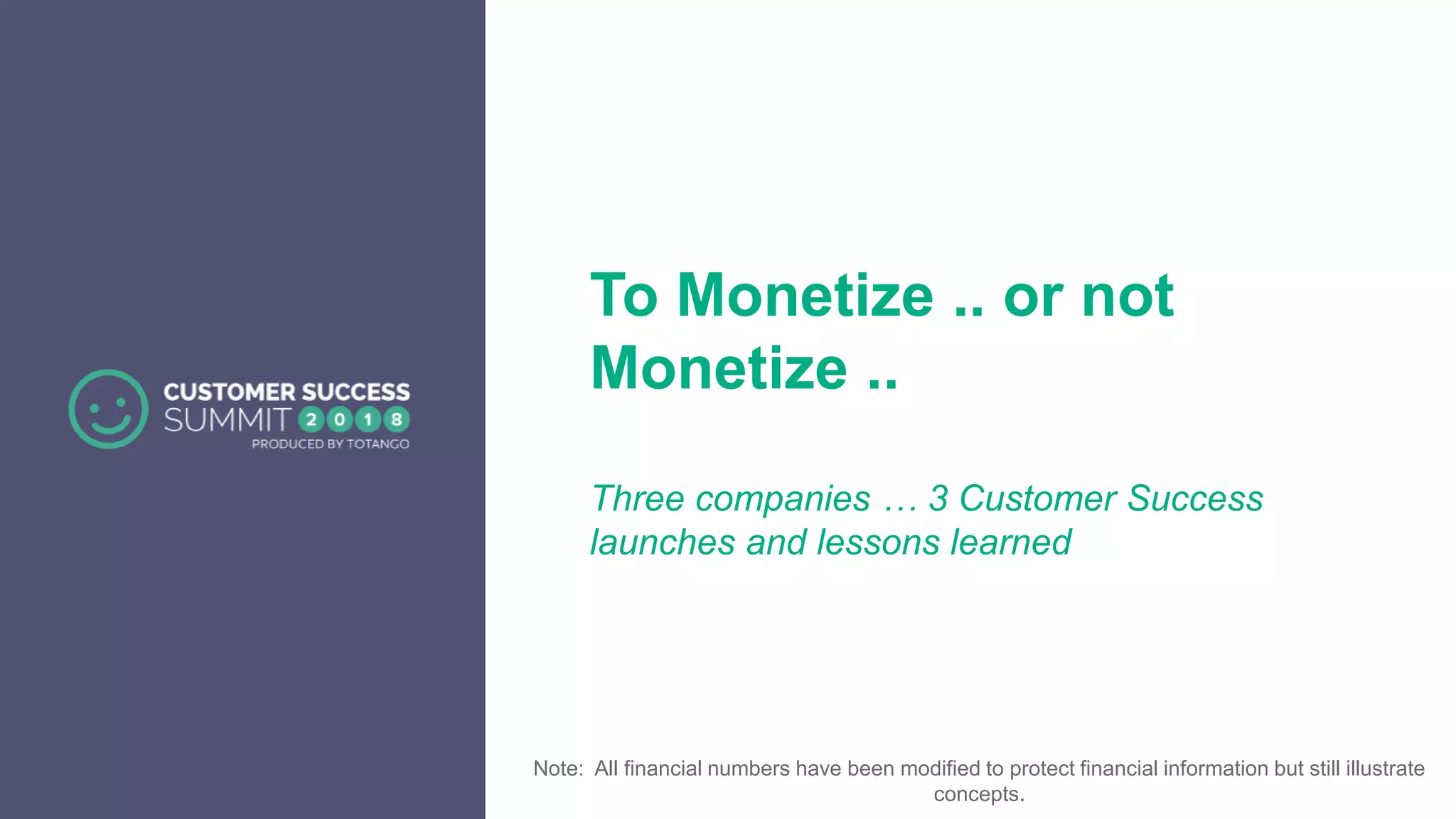 CUSTOMER SUCCESS
SUMMIT 2018
PRODUCED BY TOTANGO

To Monetize .. or not Monetize ..

Three companies … 3 Customer Success launches and lessons learned

Note: All financial numbers have been modified to protect financial information but still illustrate concepts.